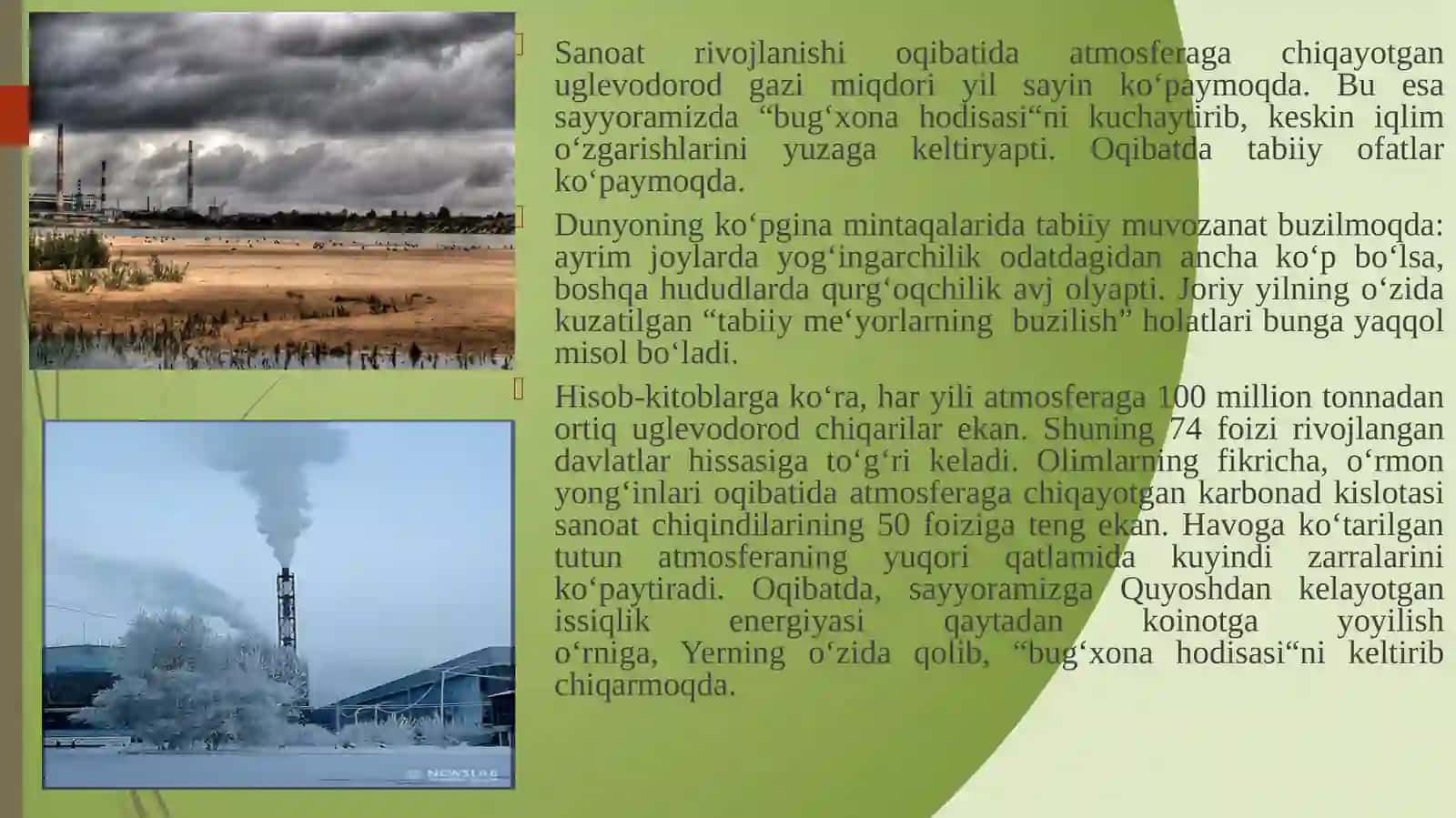 Sanoat rivojlanishi oqibatida atmosferaga chiqayotgan uglevodorod gazi miqdori yil sayin ko‘paymoqda. Bu esa sayyoramizda “bug‘xona hodisasi“ni kuchaytirib, keskin iqlim o‘zgarishlarini yuzaga keltiryapti. Oqibatda tabiiy ofatlar ko‘paymoqda.

Dunyoning ko‘pgina mintaqalarida tabiiy muvozanat buzilmoqda: ayrim joylarda yog‘ingarchilik odatdagidan ancha ko‘p bo‘lsa, boshqa hududlarda qurg‘oqchilik avj olyapti. Joriy yilning o‘zida kuzatilgan “tabiiy me‘yorlarning buzilish” holatlari bunga yaqqol misol bo‘ladi.

Hisob-kitoblarga ko‘ra, har yili atmosferaga 100 million tonnadan ortiq uglevodorod chiqarilar ekan. Shuning 74 foizi rivojlangan davlatlar hissasiga to‘g‘ri keladi. Olimlarning fikricha, o‘rmon yong‘inlari oqibatida atmosferaga chiqayotgan karbonad kislotasi sanoat chiqindilarining 50 foiziga teng ekan. Havoga ko‘tarilgan tutun atmosferaning yuqori qatlamida kuyindi zarralarini ko‘paytiradi. Oqibatda, sayyoramizga Quyoshdan kelayotgan issiqlik energiyasi qaytadan koinotga yoyilish o‘rniga, Yerning o‘zida qolib, “bug‘xona hodisasi“ni keltirib chiqarmoqda.

NEWSLAB